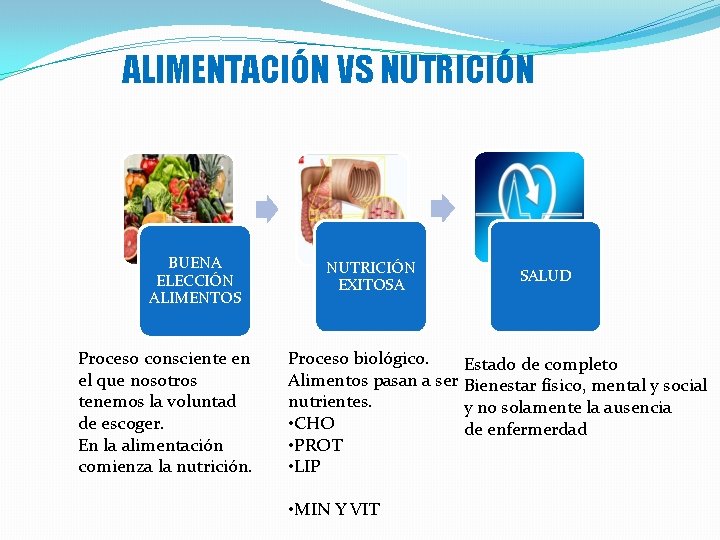 ALIMENTACIÓN VS NUTRICIÓN

BUENA ELECCIÓN ALIMENTOS

NUTRICIÓN EXITOSA

SALUD

Proceso consciente en el que nosotros tenemos la voluntad de escoger.
En la alimentación comienza la nutrición.

Proceso biológico.
Alimentos pasan a ser nutrientes.
•CHO
•PROT
•LIP

•MIN Y VIT

Estado de completo Bienestar físico, mental y social y no solamente la ausencia de enfermerdad